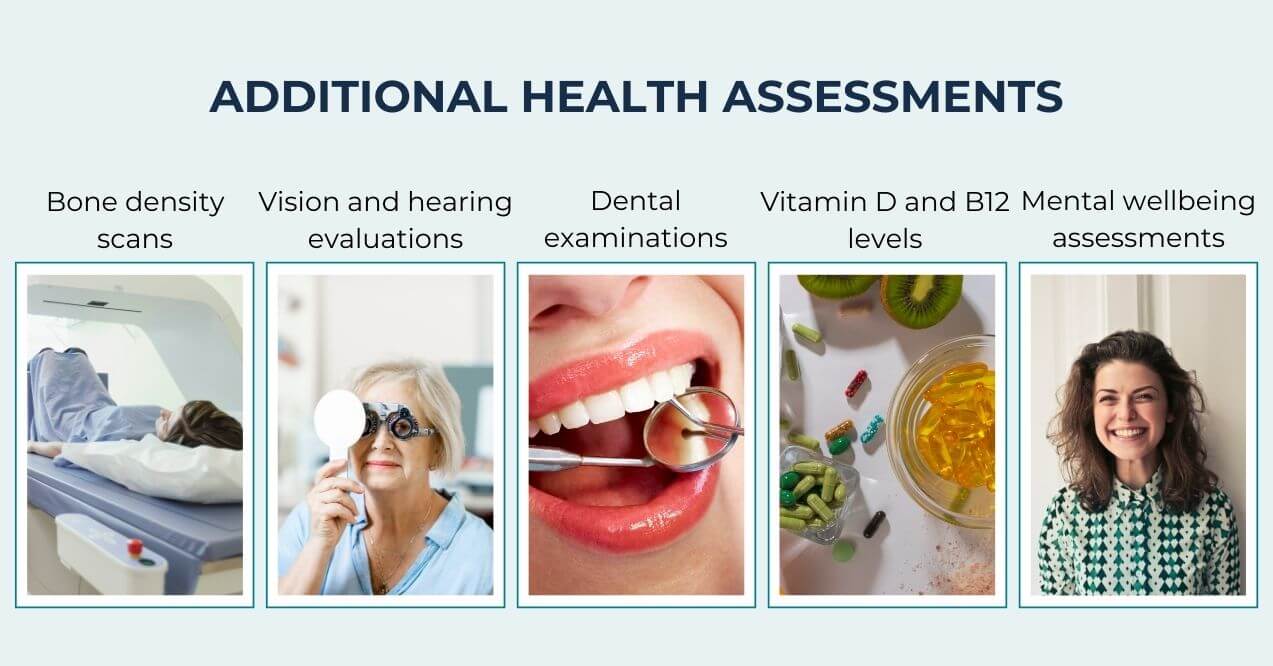 ADDITIONAL HEALTH ASSESSMENTS

Bone density scans

Vision and hearing evaluations

Dental examinations

Vitamin D and B12 levels

Mental wellbeing assessments